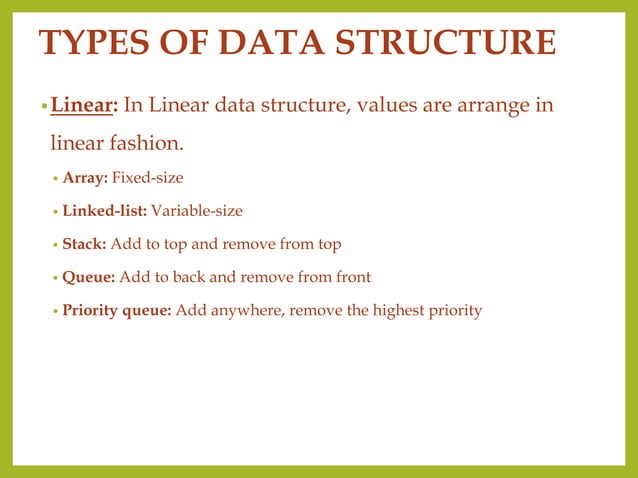 TYPES OF DATA STRUCTURE

• Linear: In Linear data structure, values are arrange in linear fashion.

• Array: Fixed-size
• Linked-list: Variable-size
• Stack: Add to top and remove from top
• Queue: Add to back and remove from front
• Priority queue: Add anywhere, remove the highest priority